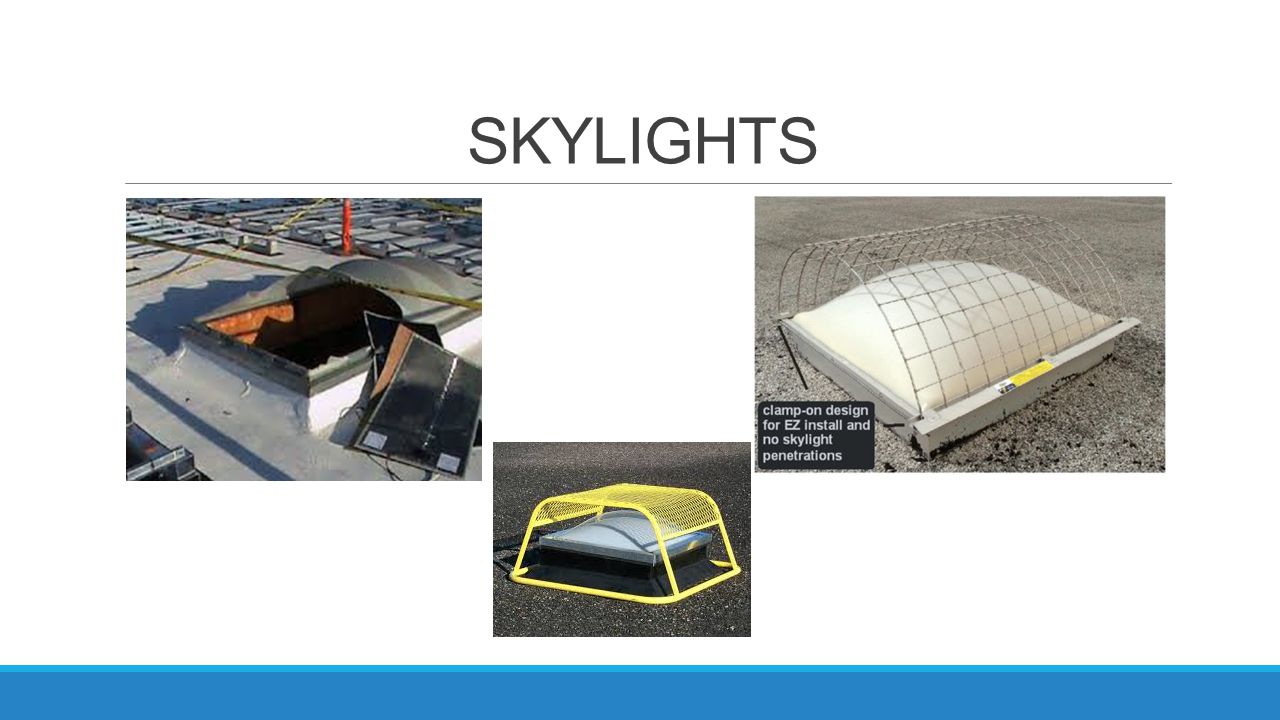 SKYLIGHTS

clamp-on design for EZ install and no skylight penetrations